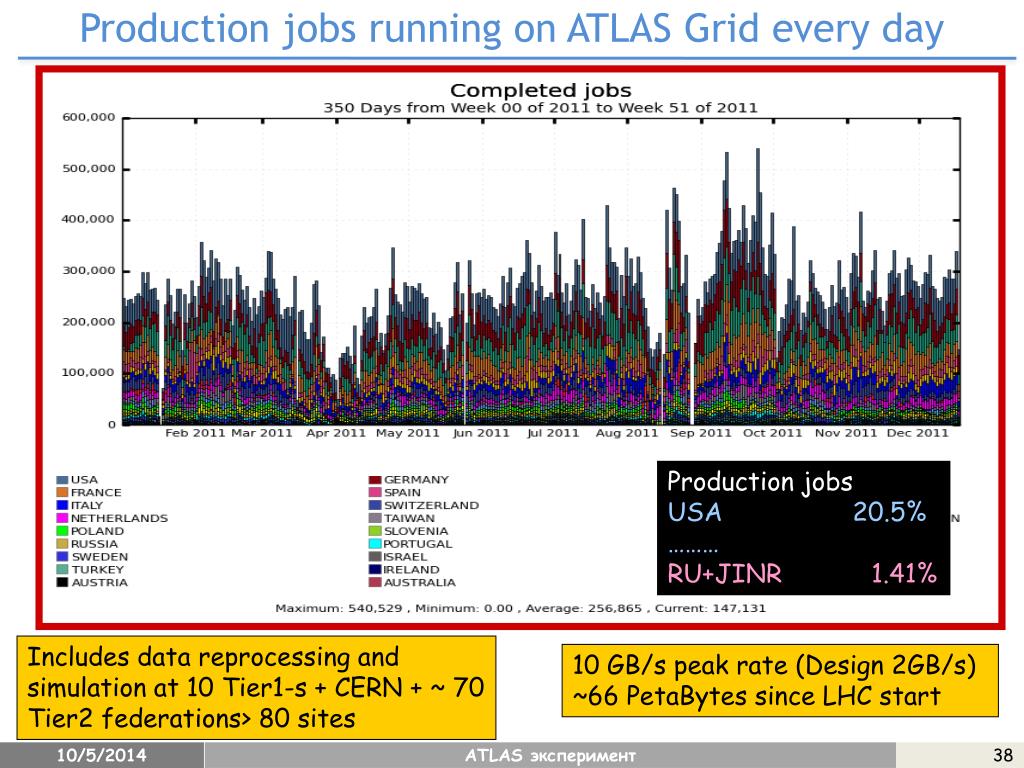 Production jobs running on ATLAS Grid every day

Completed jobs
350 Days from Week 00 of 2011 to Week 51 of 2011

600,000
500,000
400,000
300,000
200,000
100,000
0

Feb 2011 Mar 2011 Apr 2011 May 2011 Jun 2011 Jul 2011 Aug 2011 Sep 2011 Oct 2011 Nov 2011 Dec 2011

USA
FRANCE
ITALY
NETHERLANDS
POLAND
RUSSIA
SWEDEN
TURKEY
AUSTRIA

GERMANY
SPAIN
SWITZERLAND
TAIWAN
SLOVENIA
PORTUGAL
ISRAEL
IRELAND
AUSTRALIA

Production jobs
USA 20.5%
………
RU+JINR 1.41%

Maximum: 540,529 , Minimum: 0.00 , Average: 256,865 , Current: 147,131

Includes data reprocessing and simulation at 10 Tier1-s + CERN + ~ 70 Tier2 federations> 80 sites

10 GB/s peak rate (Design 2GB/s)
~66 PetaBytes since LHC start

10/5/2014
ATLAS эксперимент
38